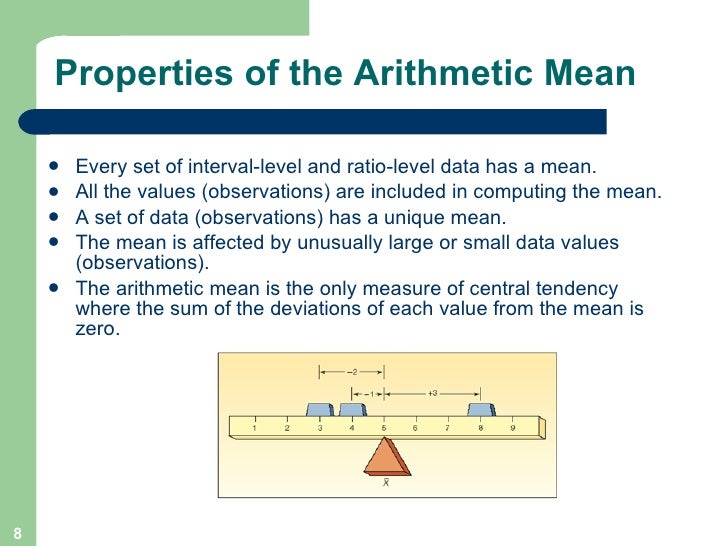 Properties of the Arithmetic Mean

- Every set of interval-level and ratio-level data has a mean.
- All the values (observations) are included in computing the mean.
- A set of data (observations) has a unique mean.
- The mean is affected by unusually large or small data values (observations).
- The arithmetic mean is the only measure of central tendency where the sum of the deviations of each value from the mean is zero.

−2
−1
+3
1 2 3 4 5 6 7 8 9
$\bar{X}$

8